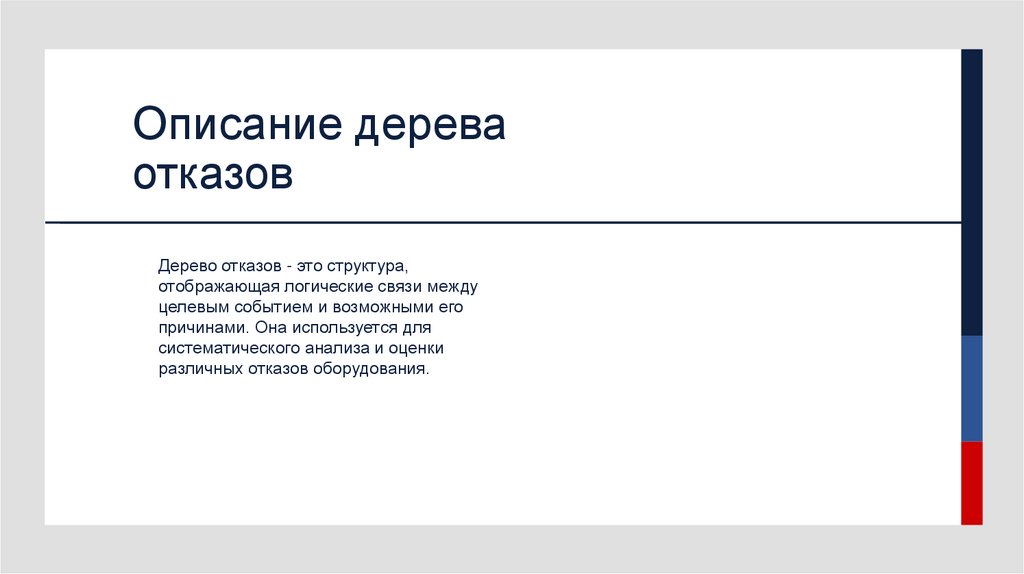 Описание дерева отказов

Дерево отказов - это структура, отображающая логические связи между целевым событием и возможными его причинами. Она используется для систематического анализа и оценки различных отказов оборудования.